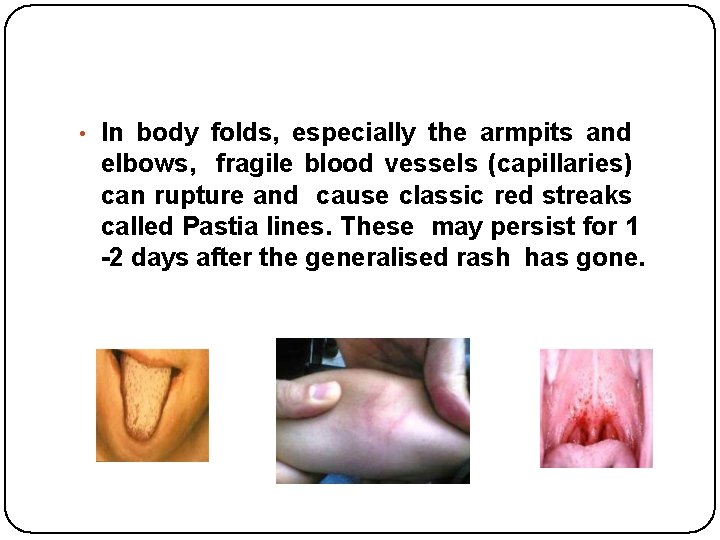 • In body folds, especially the armpits and elbows, fragile blood vessels (capillaries) can rupture and cause classic red streaks called Pastia lines. These may persist for 1 -2 days after the generalised rash has gone.